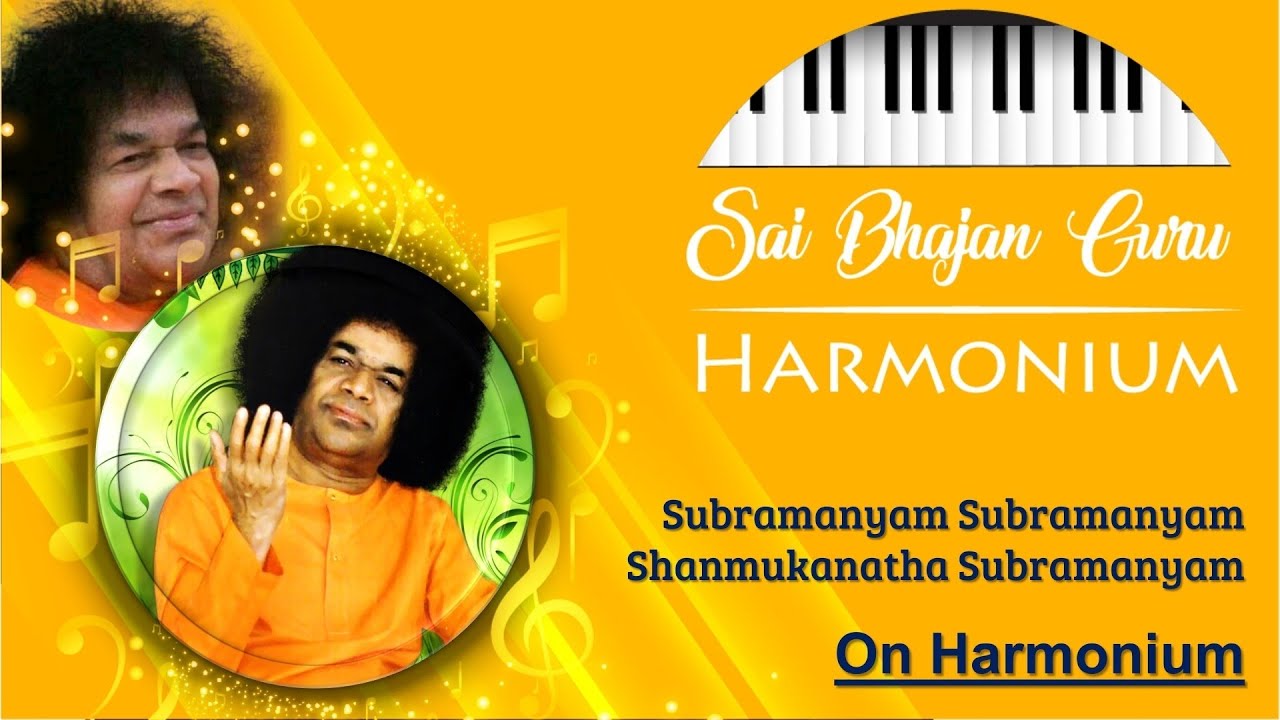 Sai Bhajan Guru
HARMONIUM

Subramanyam Subramanyam
Shanmukanatha Subramanyam

On Harmonium